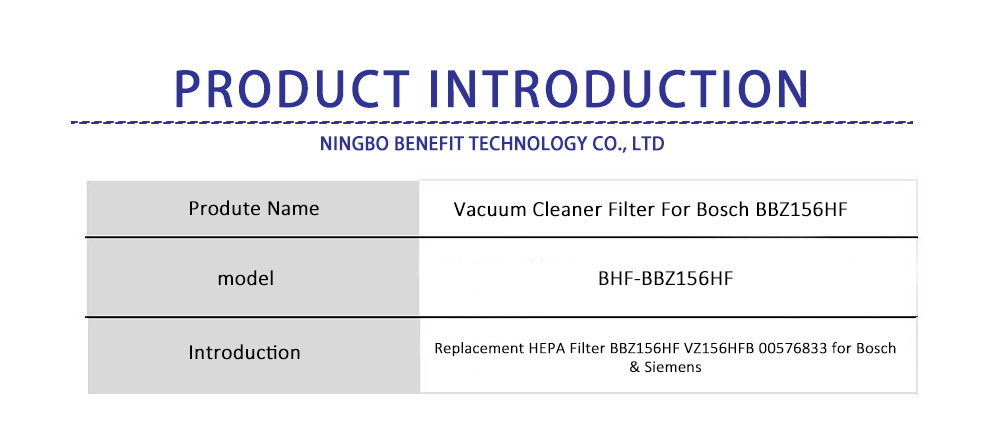 PRODUCT INTRODUCTION

NINGBO BENEFIT TECHNOLOGY CO., LTD

| Produte Name | Vacuum Cleaner Filter For Bosch BBZ156HF |
|---|---|
| model | BHF-BBZ156HF |
| Introduction | Replacement HEPA Filter BBZ156HF VZ156HFB 00576833 for Bosch & Siemens |